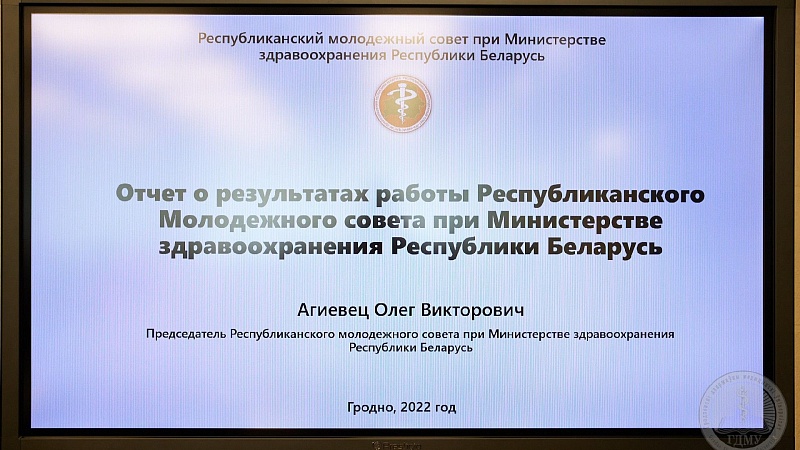 Республиканский молодежный совет при Министерстве здравоохранения Республики Беларусь

Отчет о результатах работы Республиканского Молодежного совета при Министерстве здравоохранения Республики Беларусь

Агиевец Олег Викторович

Председатель Республиканского молодежного совета при Министерстве здравоохранения Республики Беларусь

Гродно, 2022 год

ГрГМУ